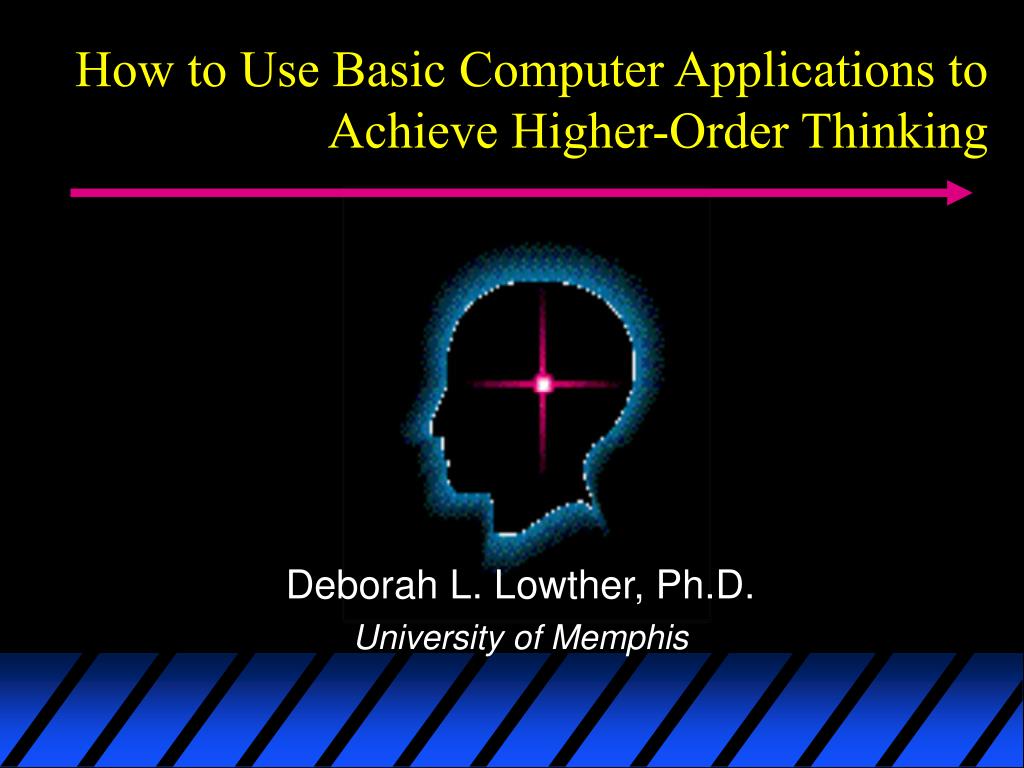 How to Use Basic Computer Applications to Achieve Higher-Order Thinking

Deborah L. Lowther, Ph.D.

University of Memphis